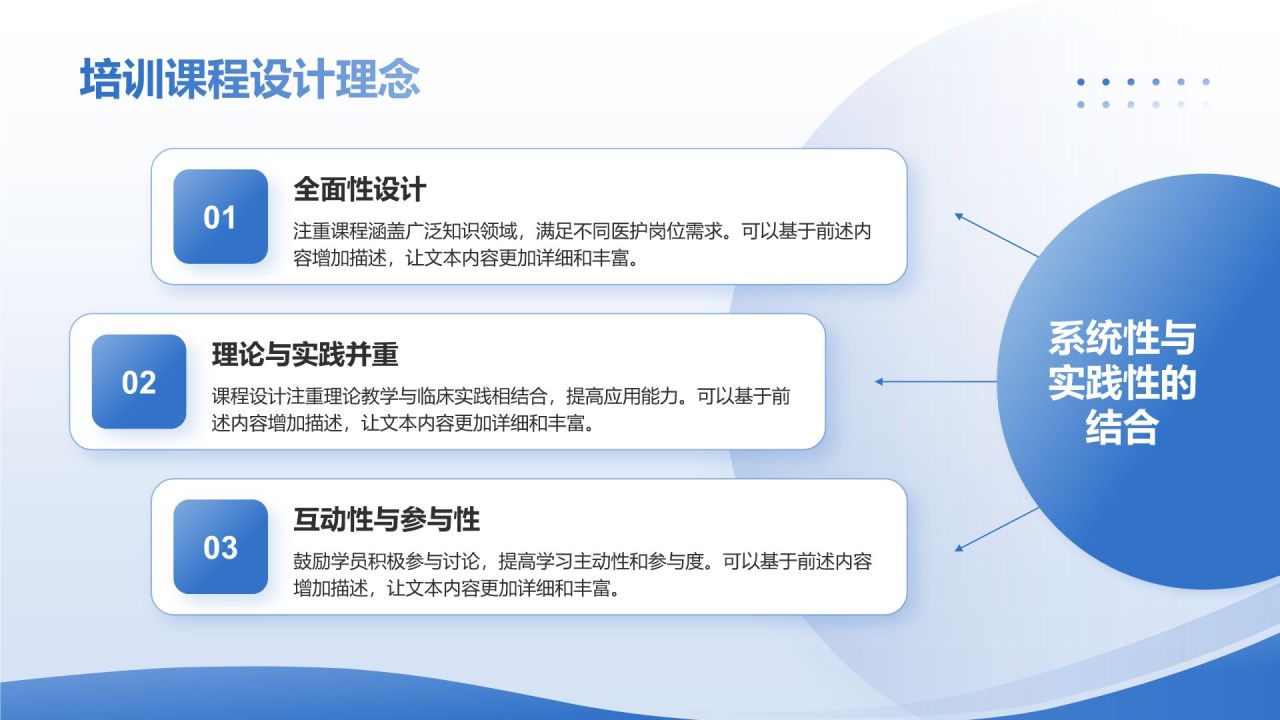 培训课程设计理念

01

全面性设计

注重课程涵盖广泛知识领域，满足不同医护岗位需求。可以基于前述内容增加描述，让文本内容更加详细和丰富。

02

理论与实践并重

课程设计注重理论教学与临床实践相结合，提高应用能力。可以基于前述内容增加描述，让文本内容更加详细和丰富。

03

互动性与参与性

鼓励学员积极参与讨论，提高学习主动性和参与度。可以基于前述内容增加描述，让文本内容更加详细和丰富。

系统性与实践性的结合